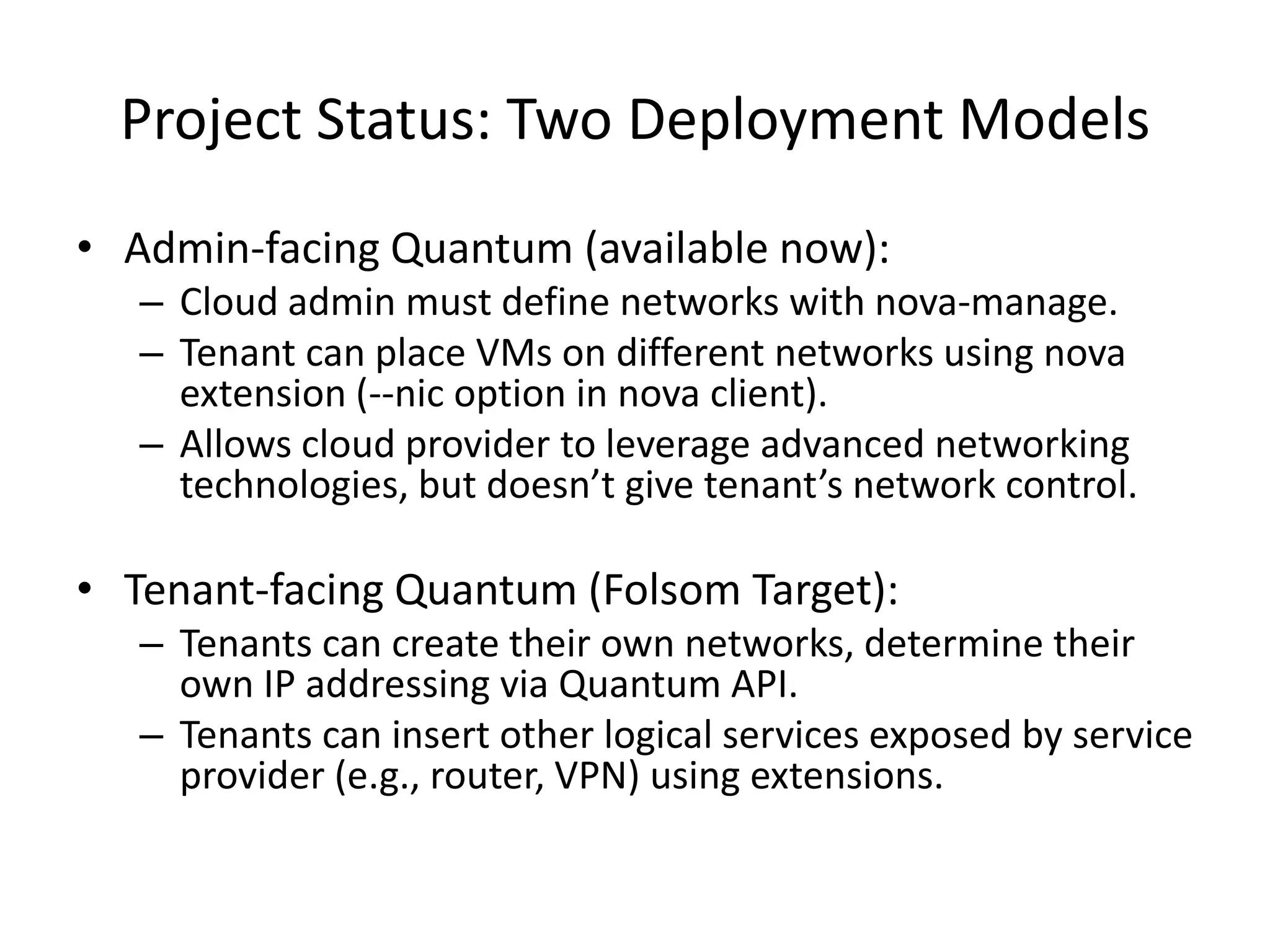 Project Status: Two Deployment Models

• Admin-facing Quantum (available now):
– Cloud admin must define networks with nova-manage.
– Tenant can place VMs on different networks using nova extension (--nic option in nova client).
– Allows cloud provider to leverage advanced networking technologies, but doesn’t give tenant’s network control.

• Tenant-facing Quantum (Folsom Target):
– Tenants can create their own networks, determine their own IP addressing via Quantum API.
– Tenants can insert other logical services exposed by service provider (e.g., router, VPN) using extensions.